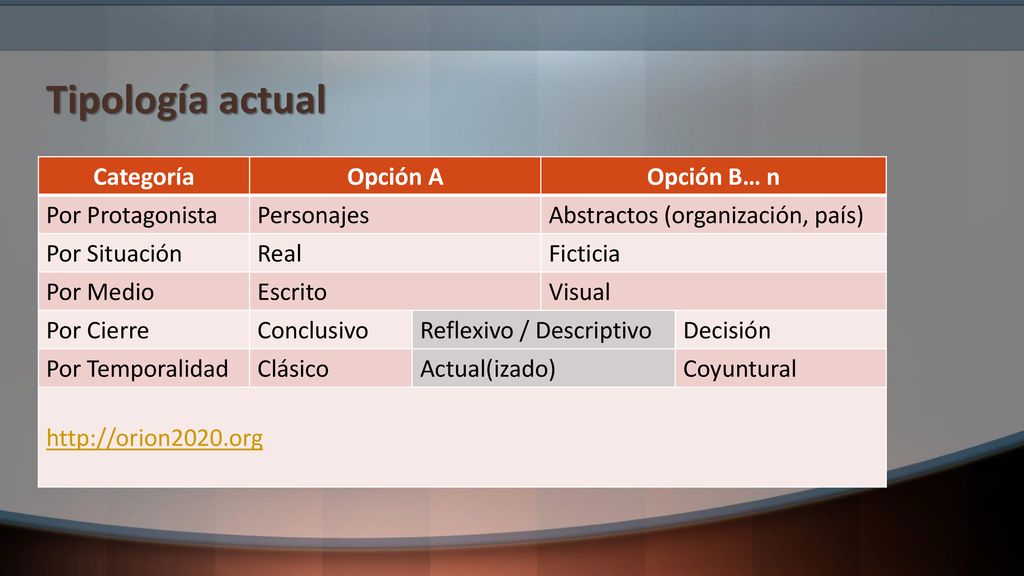 Tipología actual

| Categoría | Opción A | | Opción B… n |
|---|---|---|---|
| Por Protagonista | Personajes | | Abstractos (organización, país) |
| Por Situación | Real | | Ficticia |
| Por Medio | Escrito | | Visual |
| Por Cierre | Conclusivo | Reflexivo / Descriptivo | Decisión |
| Por Temporalidad | Clásico | Actual(izado) | Coyuntural |

http://orion2020.org